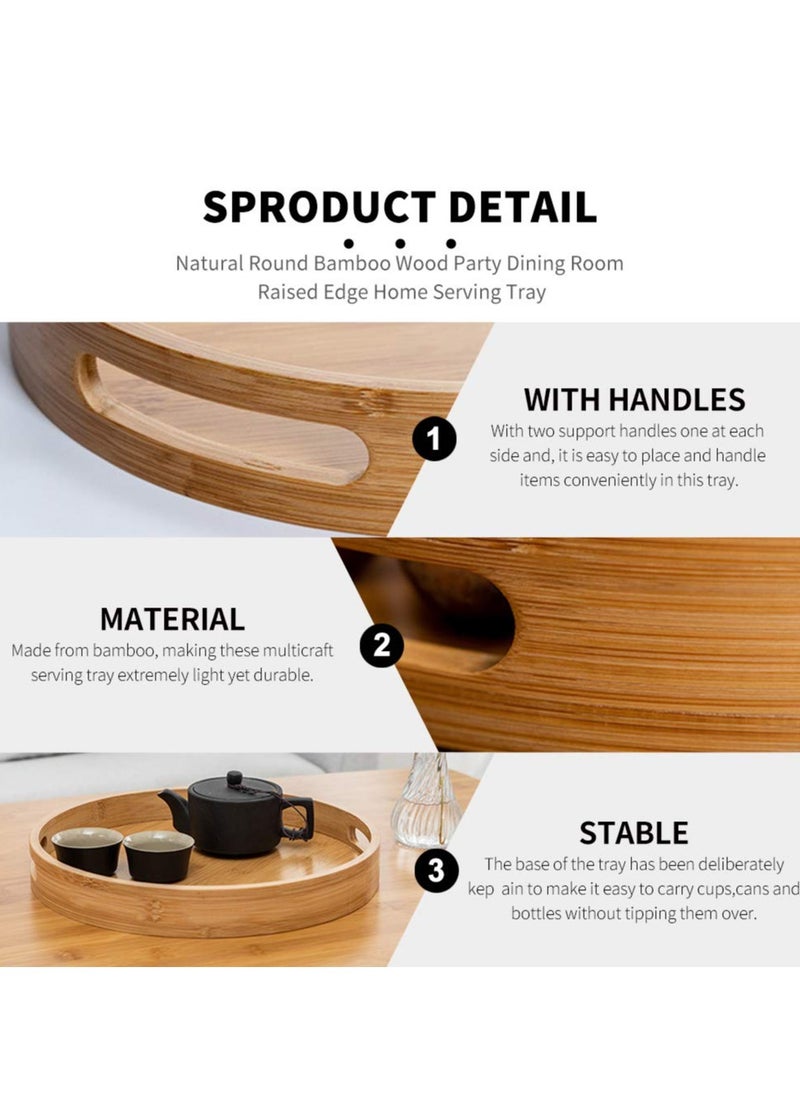 SPRODUCT DETAIL

Natural Round Bamboo Wood Party Dining Room Raised Edge Home Serving Tray

1

WITH HANDLES

With two support handles one at each side and, it is easy to place and handle items conveniently in this tray.

MATERIAL

Made from bamboo, making these multicraft serving tray extremely light yet durable.

2

3

STABLE

The base of the tray has been deliberately kep ain to make it easy to carry cups,cans and bottles without tipping them over.